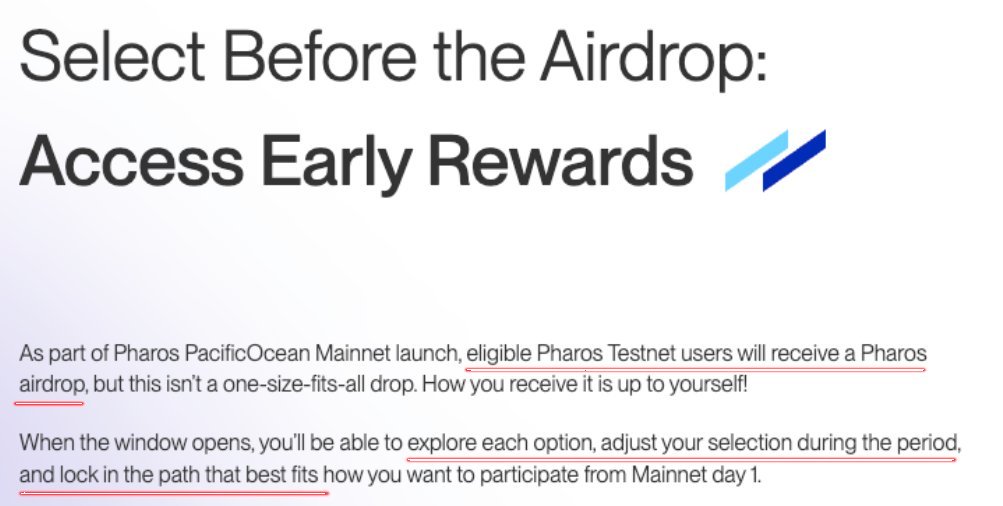 Select Before the Airdrop:
Access Early Rewards

As part of Pharos PacificOcean Mainnet launch, eligible Pharos Testnet users will receive a Pharos airdrop, but this isn't a one-size-fits-all drop. How you receive it is up to yourself!

When the window opens, you'll be able to explore each option, adjust your selection during the period, and lock in the path that best fits how you want to participate from Mainnet day 1.